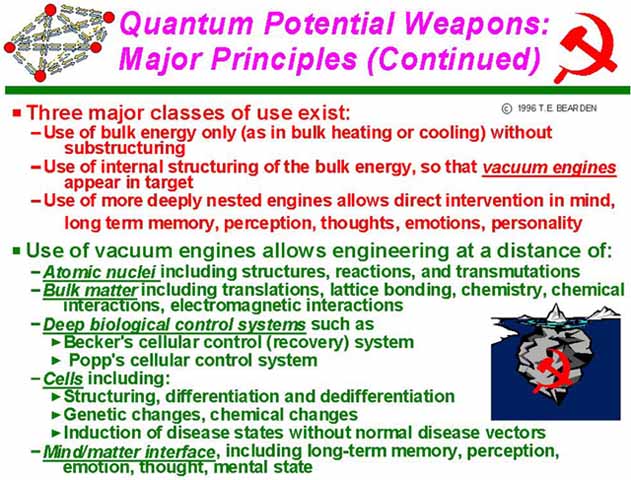 Quantum Potential Weapons: Major Principles (Continued)

© 1996 T.E. BEARDEN

■ Three major classes of use exist:
– Use of bulk energy only (as in bulk heating or cooling) without substructuring
– Use of internal structuring of the bulk energy, so that vacuum engines appear in target
– Use of more deeply nested engines allows direct intervention in mind, long term memory, perception, thoughts, emotions, personality

■ Use of vacuum engines allows engineering at a distance of:
– Atomic nuclei including structures, reactions, and transmutations
– Bulk matter including translations, lattice bonding, chemistry, chemical interactions, electromagnetic interactions
– Deep biological control systems such as
► Becker's cellular control (recovery) system
► Popp's cellular control system
– Cells including:
► Structuring, differentiation and dedifferentiation
► Genetic changes, chemical changes
► Induction of disease states without normal disease vectors
– Mind/matter interface, including long-term memory, perception, emotion, thought, mental state